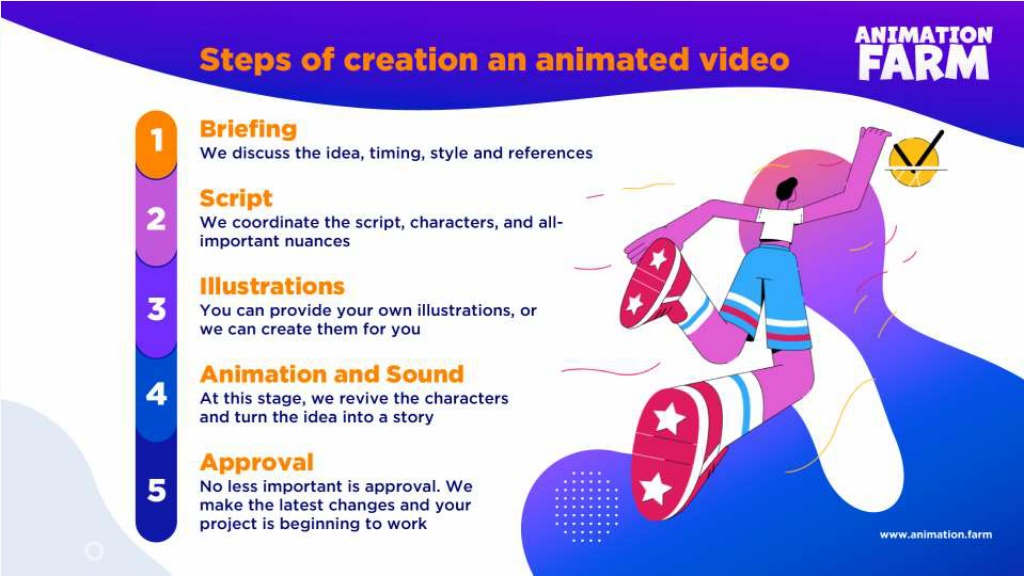 Steps of creation an animated video

ANIMATION FARM

1
Briefing
We discuss the idea, timing, style and references

2
Script
We coordinate the script, characters, and all-important nuances

3
Illustrations
You can provide your own illustrations, or we can create them for you

4
Animation and Sound
At this stage, we revive the characters and turn the idea into a story

5
Approval
No less important is approval. We make the latest changes and your project is beginning to work

www.animation.farm